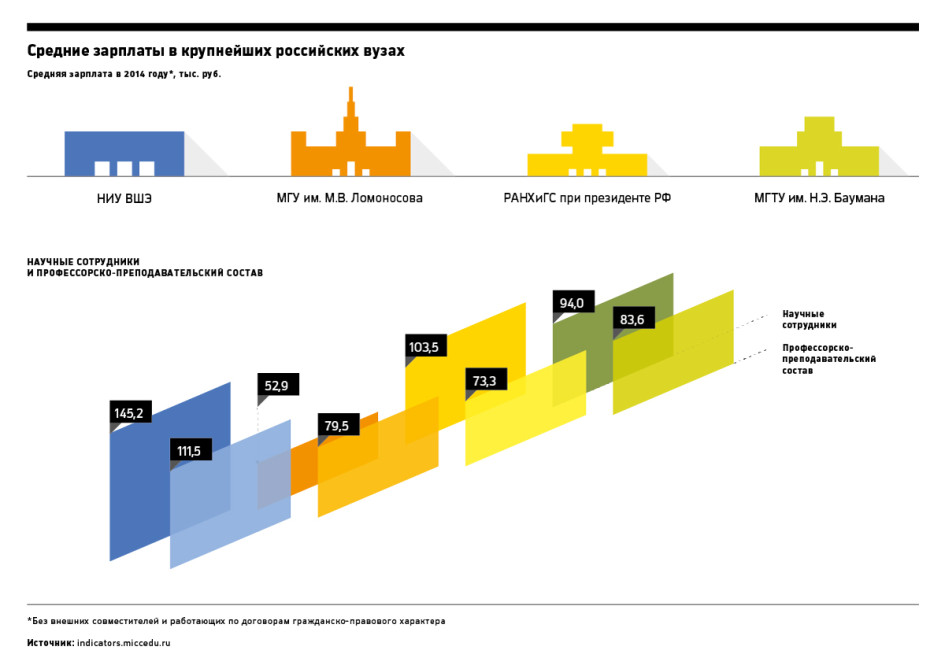 Средние зарплаты в крупнейших российских вузах

Средняя зарплата в 2014 году*, тыс. руб.

НИУ ВШЭ

МГУ им. М.В. Ломоносова

РАНХиГС при президенте РФ

МГТУ им. Н.Э. Баумана

НАУЧНЫЕ СОТРУДНИКИ
И ПРОФЕССОРСКО-ПРЕПОДАВАТЕЛЬСКИЙ СОСТАВ

145,2

111,5

52,9

79,5

103,5

73,3

94,0

83,6

Научные сотрудники

Профессорско-преподавательский состав

*Без внешних совместителей и работающих по договорам гражданско-правового характера

Источник: indicators.miccedu.ru